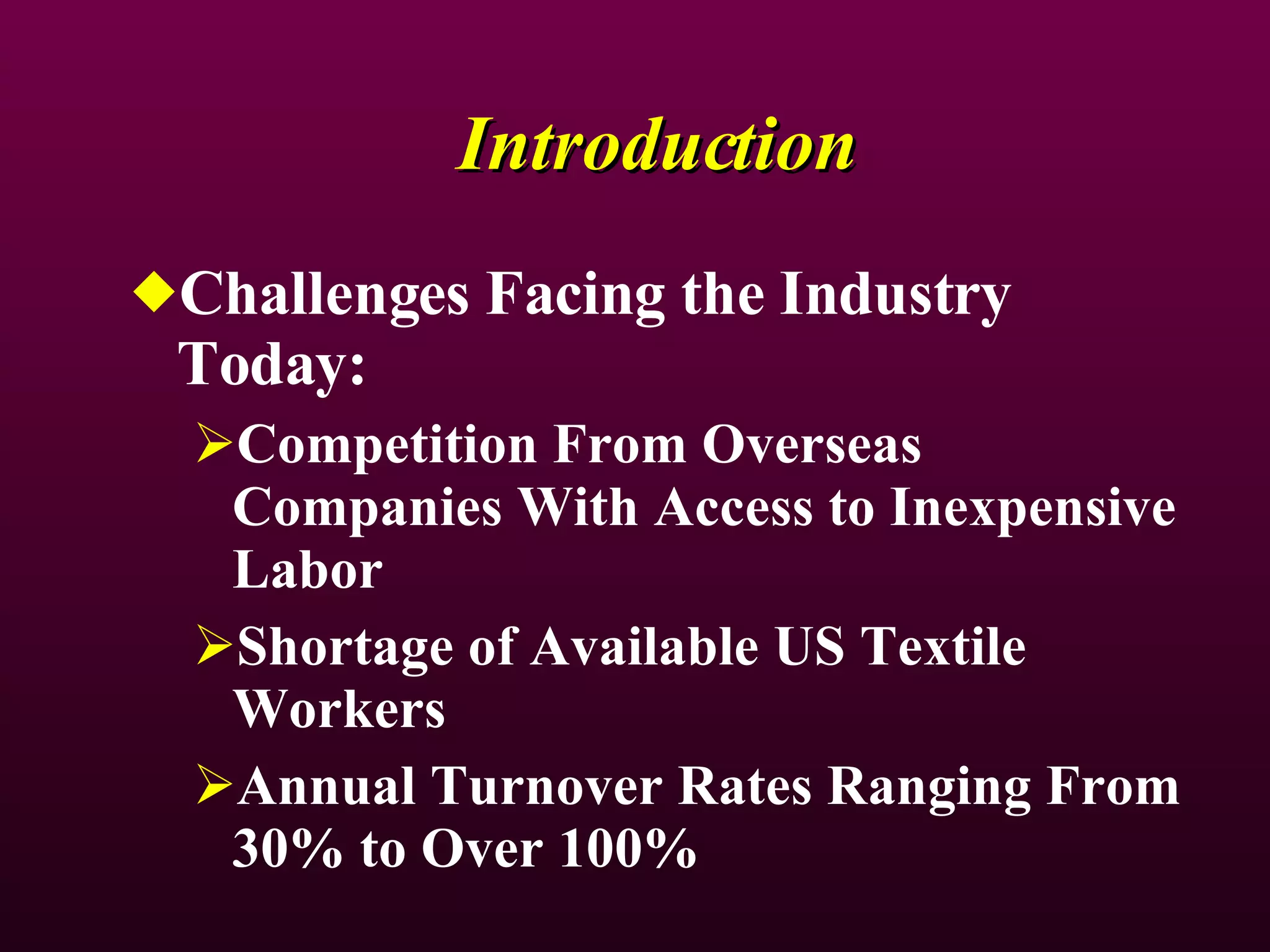 Introduction

◆Challenges Facing the Industry Today:

➢Competition From Overseas Companies With Access to Inexpensive Labor

➢Shortage of Available US Textile Workers

➢Annual Turnover Rates Ranging From 30% to Over 100%